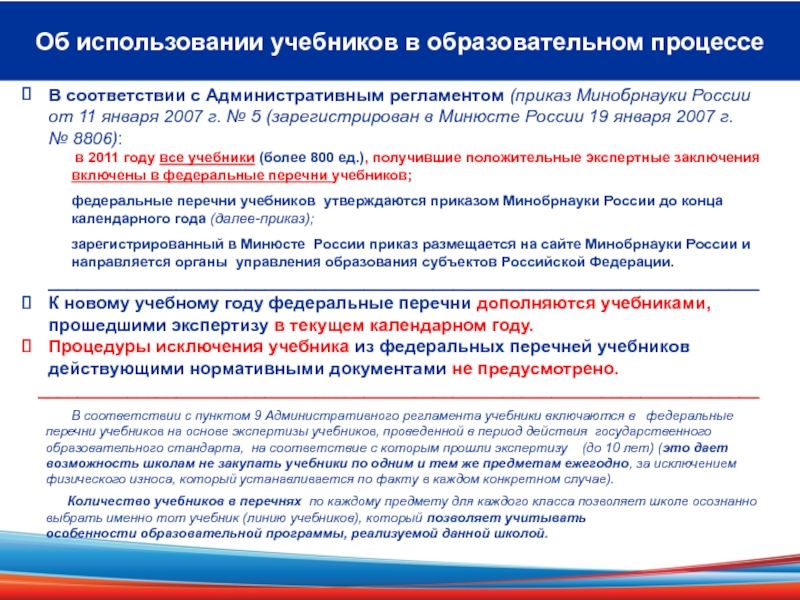 Об использовании учебников в образовательном процессе

В соответствии с Административным регламентом (приказ Минобрнауки России от 11 января 2007 г. № 5 (зарегистрирован в Минюсте России 19 января 2007 г. № 8806):

в 2011 году все учебники (более 800 ед.), получившие положительные экспертные заключения включены в федеральные перечни учебников;

федеральные перечни учебников утверждаются приказом Минобрнауки России до конца календарного года (далее-приказ);

зарегистрированный в Минюсте России приказ размещается на сайте Минобрнауки России и направляется органы управления образования субъектов Российской Федерации.

К новому учебному году федеральные перечни дополняются учебниками, прошедшими экспертизу в текущем календарном году.

Процедуры исключения учебника из федеральных перечней учебников действующими нормативными документами не предусмотрено.

В соответствии с пунктом 9 Административного регламента учебники включаются в федеральные перечни учебников на основе экспертизы учебников, проведенной в период действия государственного образовательного стандарта, на соответствие с которым прошли экспертизу (до 10 лет) (это дает возможность школам не закупать учебники по одним и тем же предметам ежегодно, за исключением физического износа, который устанавливается по факту в каждом конкретном случае).

Количество учебников в перечнях по каждому предмету для каждого класса позволяет школе осознанно выбрать именно тот учебник (линию учебников), который позволяет учитывать особенности образовательной программы, реализуемой данной школой.